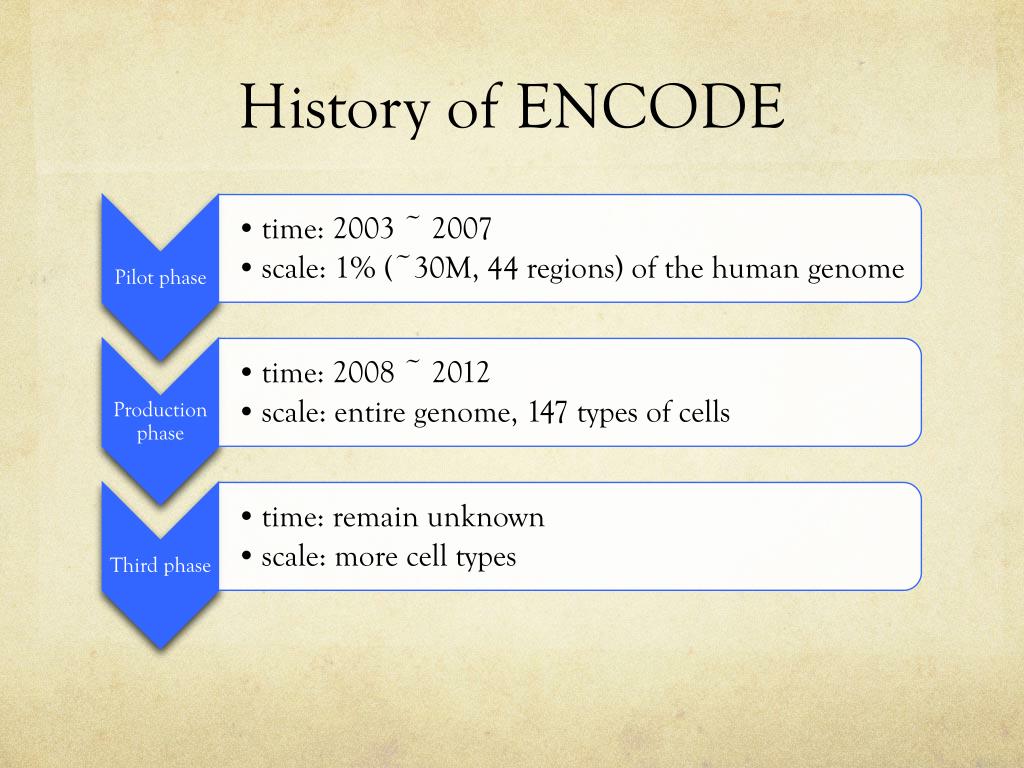 History of ENCODE

Pilot phase

• time: 2003 ~ 2007
• scale: 1% (~30M, 44 regions) of the human genome

Production phase

• time: 2008 ~ 2012
• scale: entire genome, 147 types of cells

Third phase

• time: remain unknown
• scale: more cell types